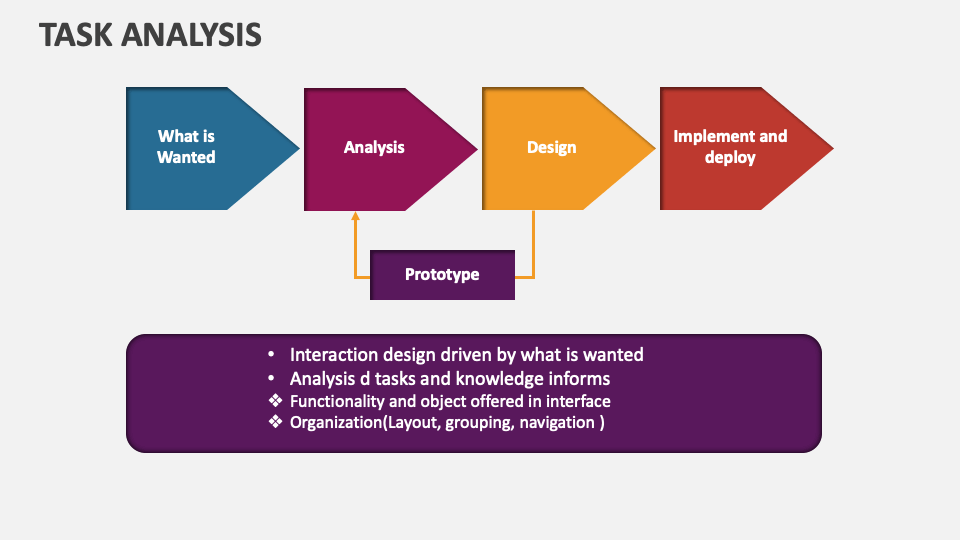 TASK ANALYSIS

What is Wanted

Analysis

Design

Implement and deploy

Prototype

• Interaction design driven by what is wanted
• Analysis d tasks and knowledge informs
❖ Functionality and object offered in interface
❖ Organization(Layout, grouping, navigation )